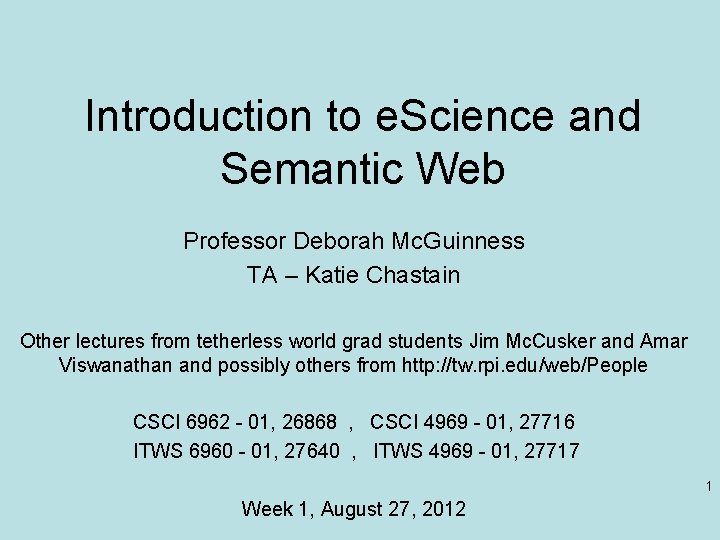 Introduction to eScience and Semantic Web

Professor Deborah McGuinness
TA – Katie Chastain

Other lectures from tetherless world grad students Jim McCusker and Amar Viswanathan and possibly others from http://tw.rpi.edu/web/People

CSCI 6962 - 01, 26868 , CSCI 4969 - 01, 27716
ITWS 6960 - 01, 27640 , ITWS 4969 - 01, 27717

1

Week 1, August 27, 2012